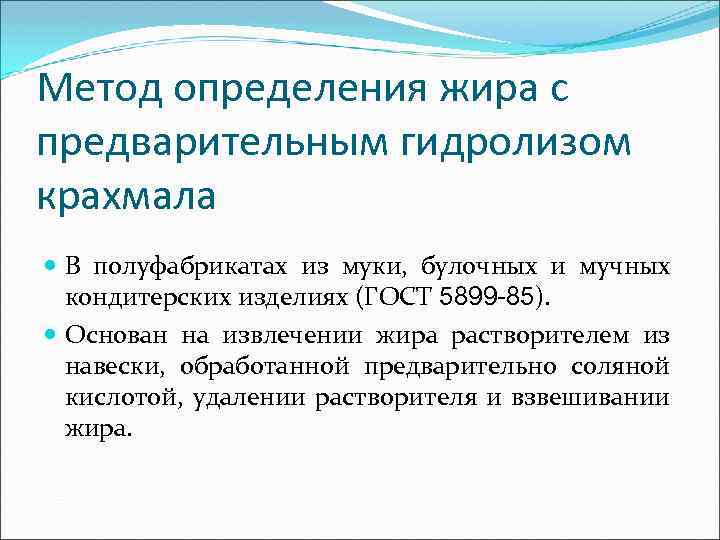 Метод определения жира с предварительным гидролизом крахмала

В полуфабрикатах из муки, булочных и мучных кондитерских изделиях (ГОСТ 5899-85).

Основан на извлечении жира растворителем из навески, обработанной предварительно соляной кислотой, удалении растворителя и взвешивании жира.